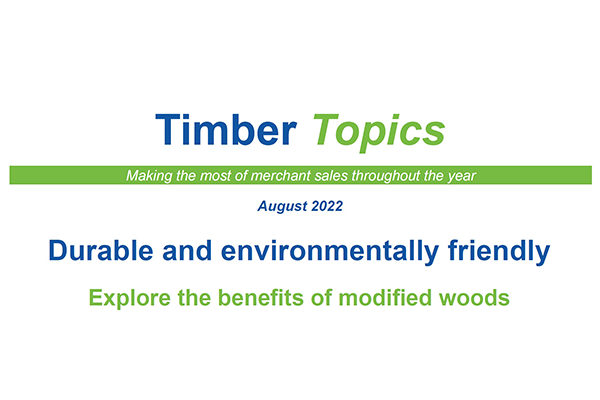 Timber Topics

Making the most of merchant sales throughout the year

August 2022

Durable and environmentally friendly

Explore the benefits of modified woods